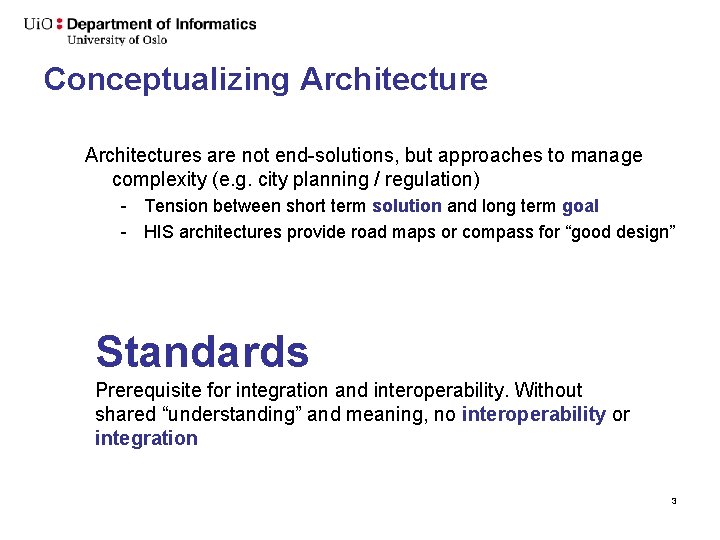 UiO : Department of Informatics
University of Oslo

Conceptualizing Architecture

Architectures are not end-solutions, but approaches to manage complexity (e.g. city planning / regulation)

- Tension between short term solution and long term goal
- HIS architectures provide road maps or compass for “good design”

Standards

Prerequisite for integration and interoperability. Without shared “understanding” and meaning, no interoperability or integration

3